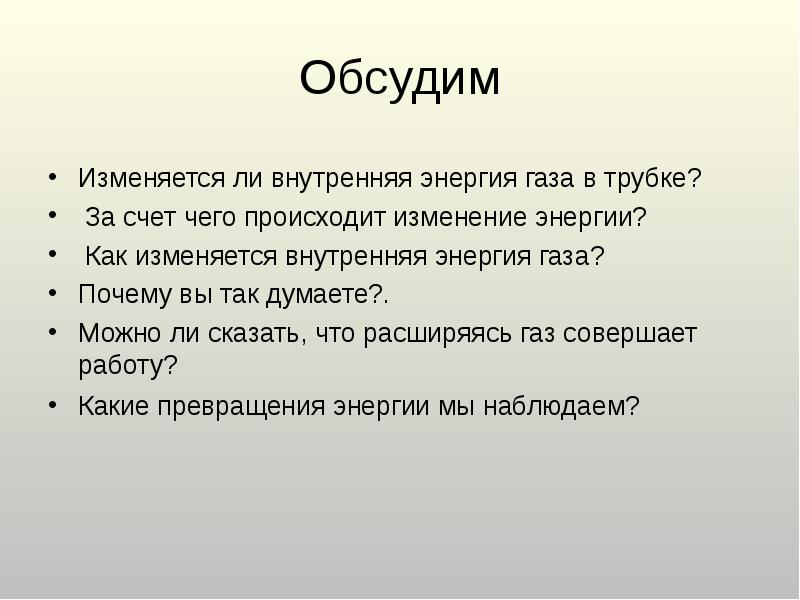 Обсудим

• Изменяется ли внутренняя энергия газа в трубке?
• За счет чего происходит изменение энергии?
• Как изменяется внутренняя энергия газа?
• Почему вы так думаете?.
• Можно ли сказать, что расширяясь газ совершает работу?
• Какие превращения энергии мы наблюдаем?